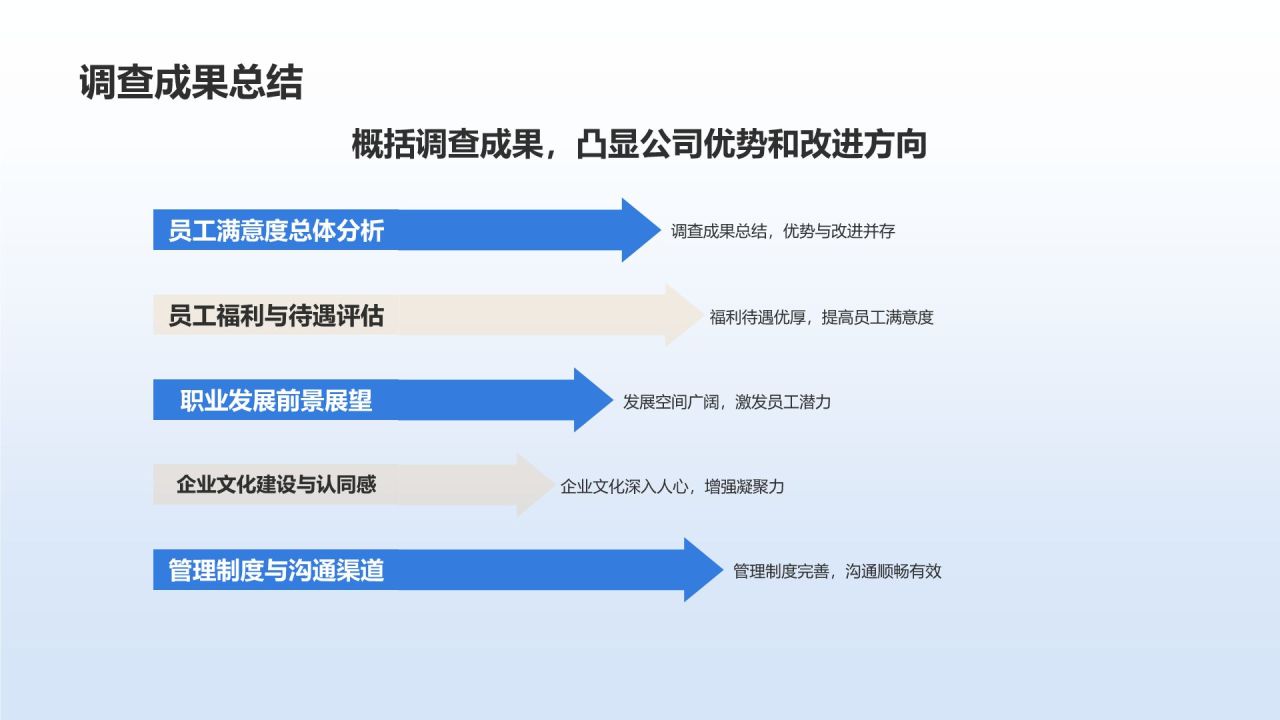 调查成果总结

概括调查成果，凸显公司优势和改进方向

员工满意度总体分析

调查成果总结，优势与改进并存

员工福利与待遇评估

福利待遇优厚，提高员工满意度

职业发展前景展望

发展空间广阔，激发员工潜力

企业文化建设与认同感

企业文化深入人心，增强凝聚力

管理制度与沟通渠道

管理制度完善，沟通顺畅有效